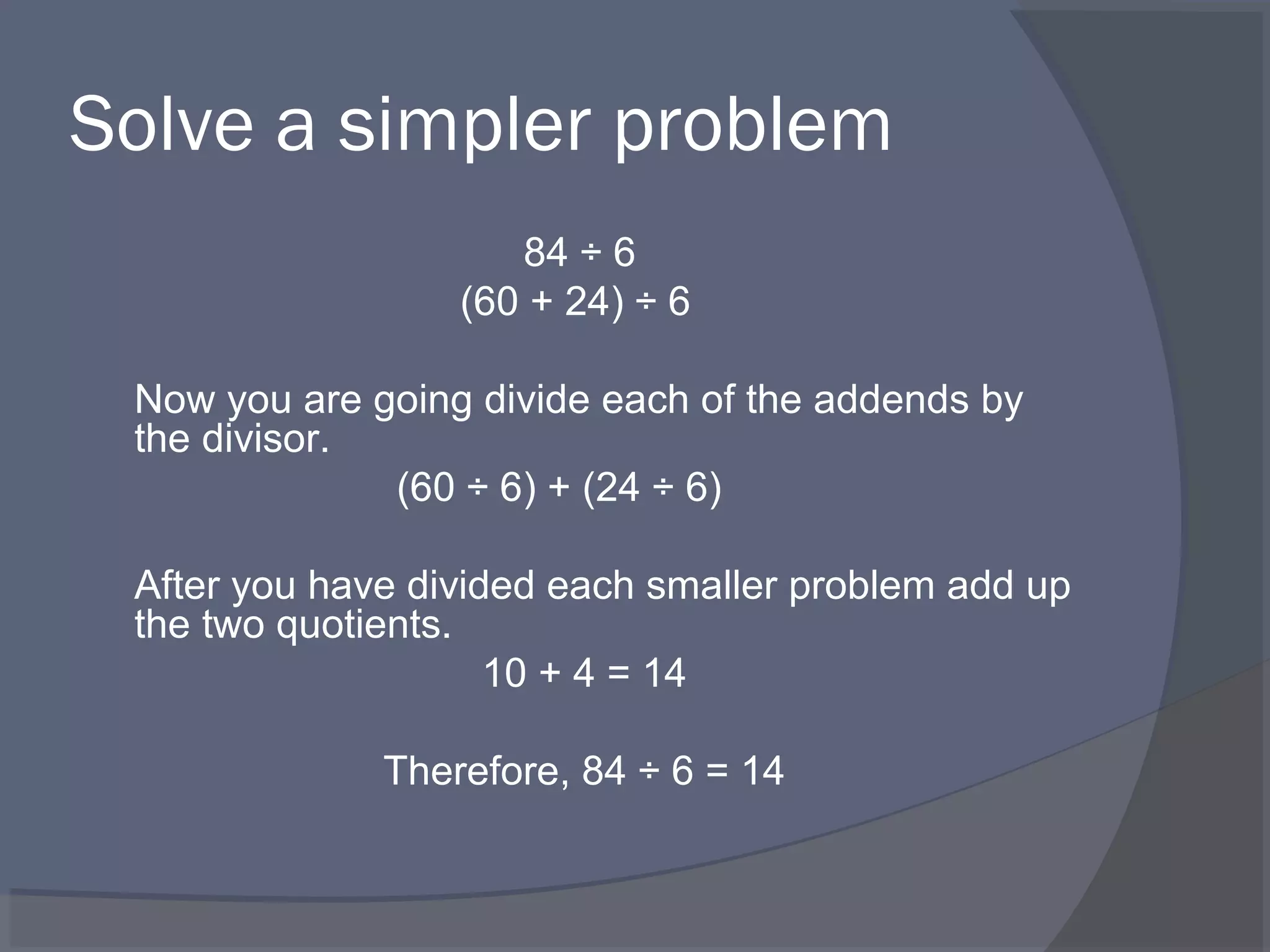 Solve a simpler problem

$84 \div 6$
$(60 + 24) \div 6$

Now you are going divide each of the addends by the divisor.
$(60 \div 6) + (24 \div 6)$

After you have divided each smaller problem add up the two quotients.
$10 + 4 = 14$

Therefore, $84 \div 6 = 14$